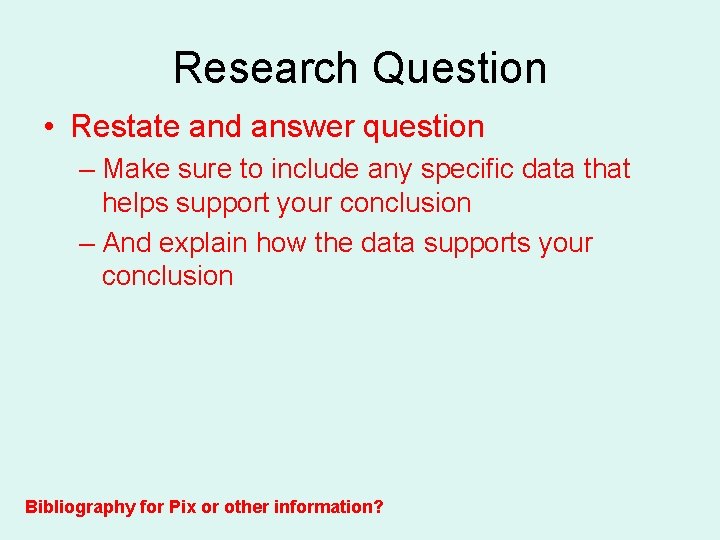 Research Question

• Restate and answer question

– Make sure to include any specific data that helps support your conclusion

– And explain how the data supports your conclusion

Bibliography for Pix or other information?